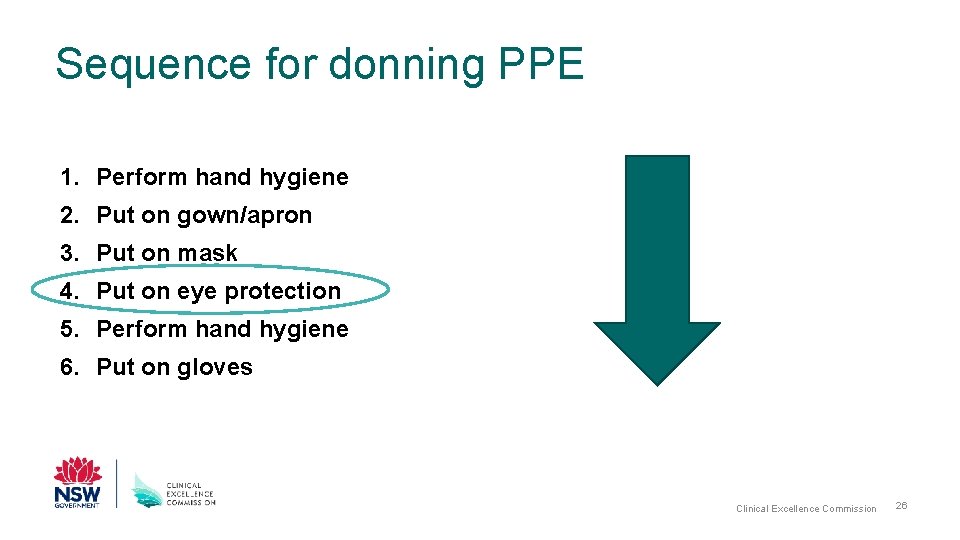 Sequence for donning PPE

1. Perform hand hygiene
2. Put on gown/apron
3. Put on mask
4. Put on eye protection
5. Perform hand hygiene
6. Put on gloves

NSW GOVERNMENT

CLINICAL EXCELLENCE COMMISSION

Clinical Excellence Commission

26